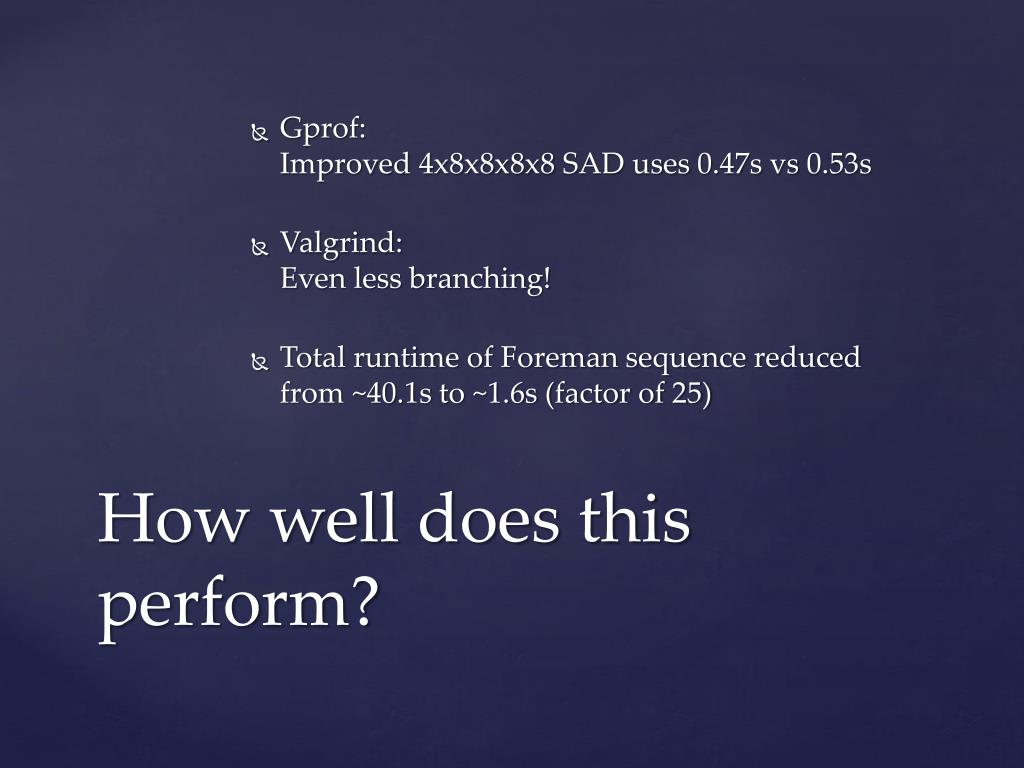 Gprof:
Improved 4x8x8x8x8 SAD uses 0.47s vs 0.53s

Valgrind:
Even less branching!

Total runtime of Foreman sequence reduced from ~40.1s to ~1.6s (factor of 25)

How well does this perform?